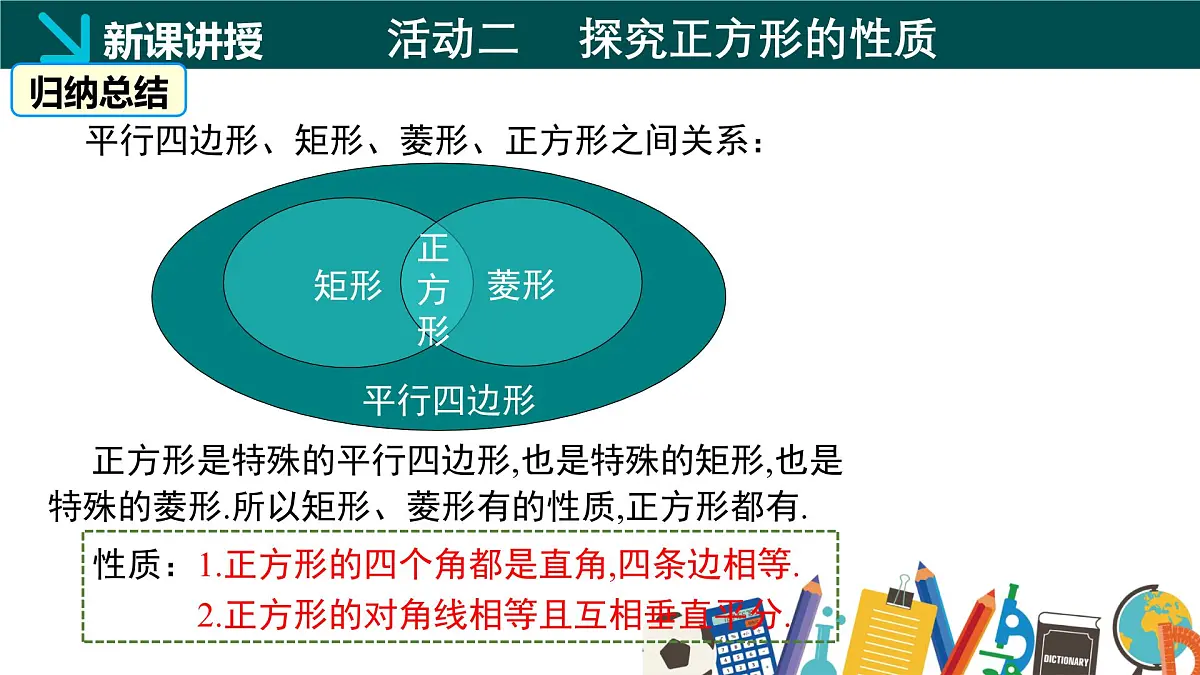 新课讲授　　活动二　探究正方形的性质

归纳总结

平行四边形、矩形、菱形、正方形之间关系：

矩形

正方形

菱形

平行四边形

正方形是特殊的平行四边形,也是特殊的矩形,也是特殊的菱形.所以矩形、菱形有的性质,正方形都有.

性质：1.正方形的四个角都是直角,四条边相等.

2.正方形的对角线相等且互相垂直平分.

DICTIONARY